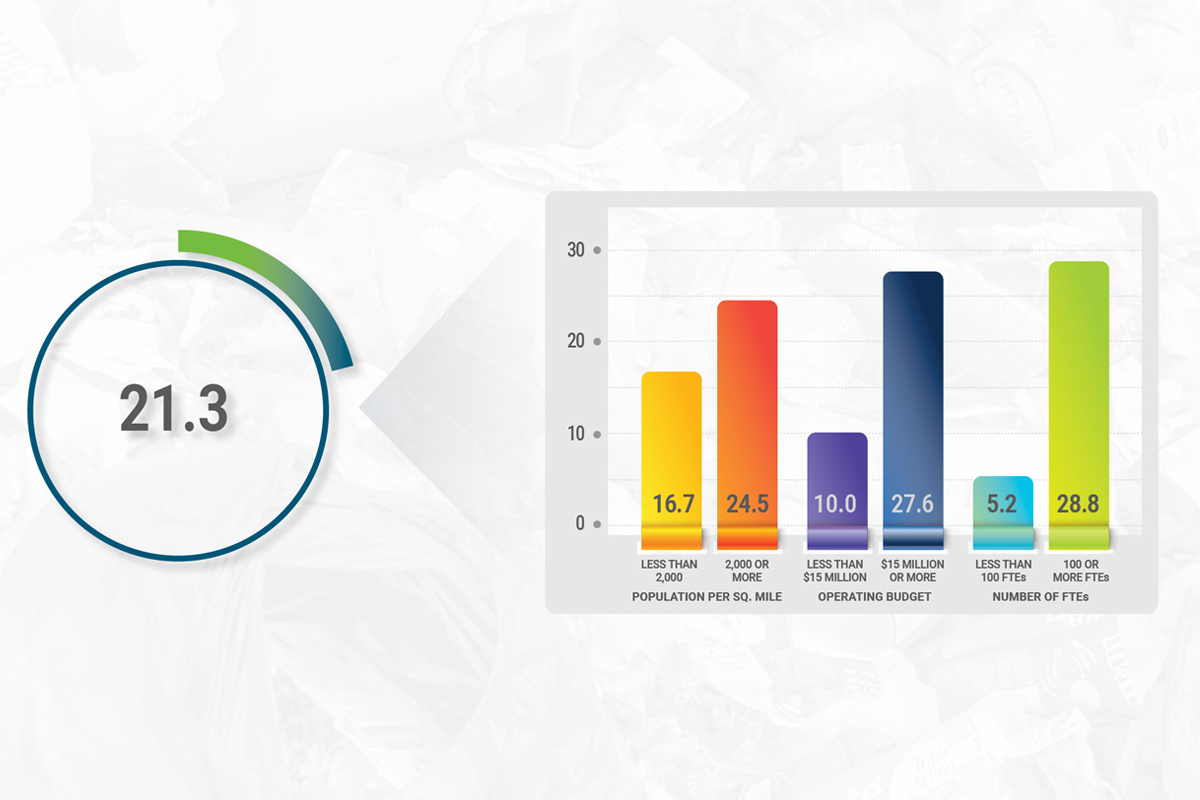 21.3

30
20
10
0

16.7
24.5
10.0
27.6
5.2
28.8

LESS THAN 2,000
2,000 OR MORE
POPULATION PER SQ. MILE

LESS THAN $15 MILLION
$15 MILLION OR MORE
OPERATING BUDGET

LESS THAN 100 FTEs
100 OR MORE FTEs
NUMBER OF FTEs